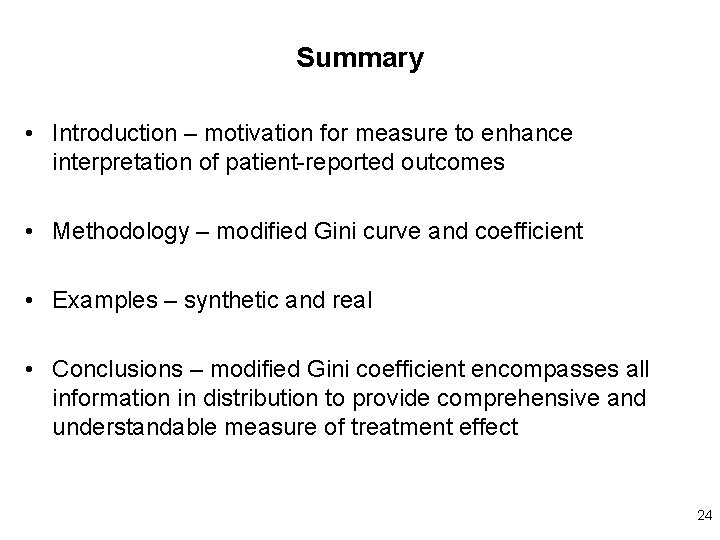 Summary

• Introduction – motivation for measure to enhance interpretation of patient-reported outcomes

• Methodology – modified Gini curve and coefficient

• Examples – synthetic and real

• Conclusions – modified Gini coefficient encompasses all information in distribution to provide comprehensive and understandable measure of treatment effect

24